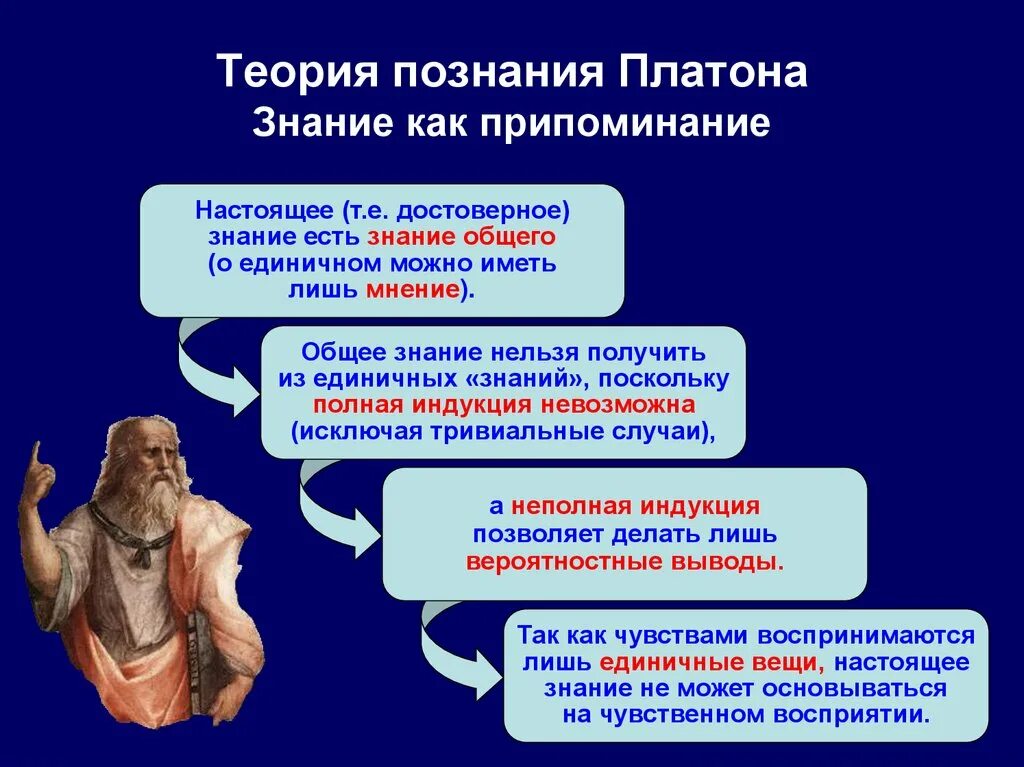 Теория познания Платона
Знание как припоминание

Настоящее (т.е. достоверное) знание есть знание общего (о единичном можно иметь лишь мнение).

Общее знание нельзя получить из единичных «знаний», поскольку полная индукция невозможна (исключая тривиальные случаи),

а неполная индукция позволяет делать лишь вероятностные выводы.

Так как чувствами воспринимаются лишь единичные вещи, настоящее знание не может основываться на чувственном восприятии.